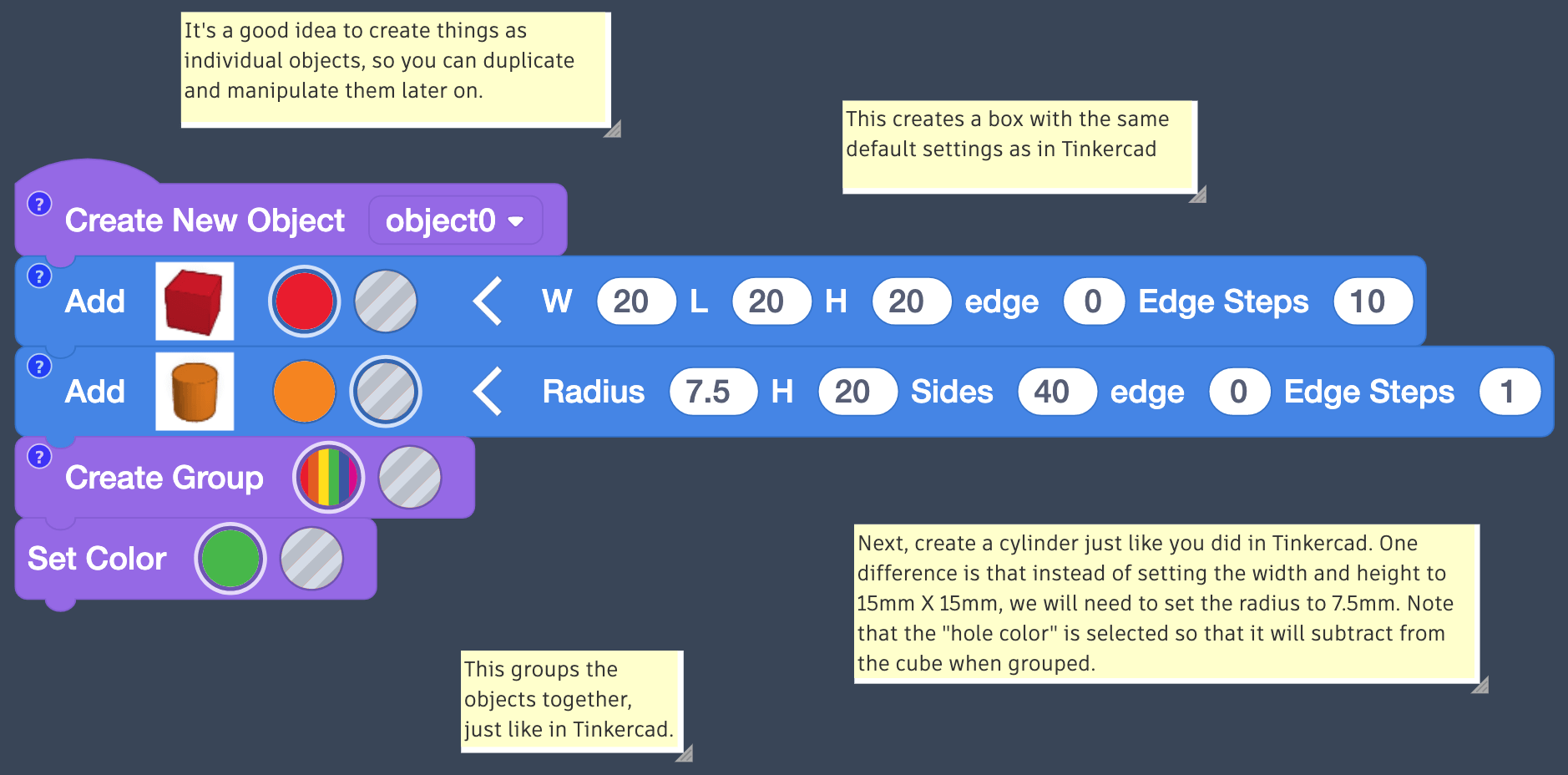 It's a good idea to create things as individual objects, so you can duplicate and manipulate them later on.

This creates a box with the same default settings as in Tinkercad

?
Create New Object object0

?
Add < W 20 L 20 H 20 edge 0 Edge Steps 10

?
Add < Radius 7.5 H 20 Sides 40 edge 0 Edge Steps 1

?
Create Group

Set Color

Next, create a cylinder just like you did in Tinkercad. One difference is that instead of setting the width and height to 15mm X 15mm, we will need to set the radius to 7.5mm. Note that the "hole color" is selected so that it will subtract from the cube when grouped.

This groups the objects together, just like in Tinkercad.